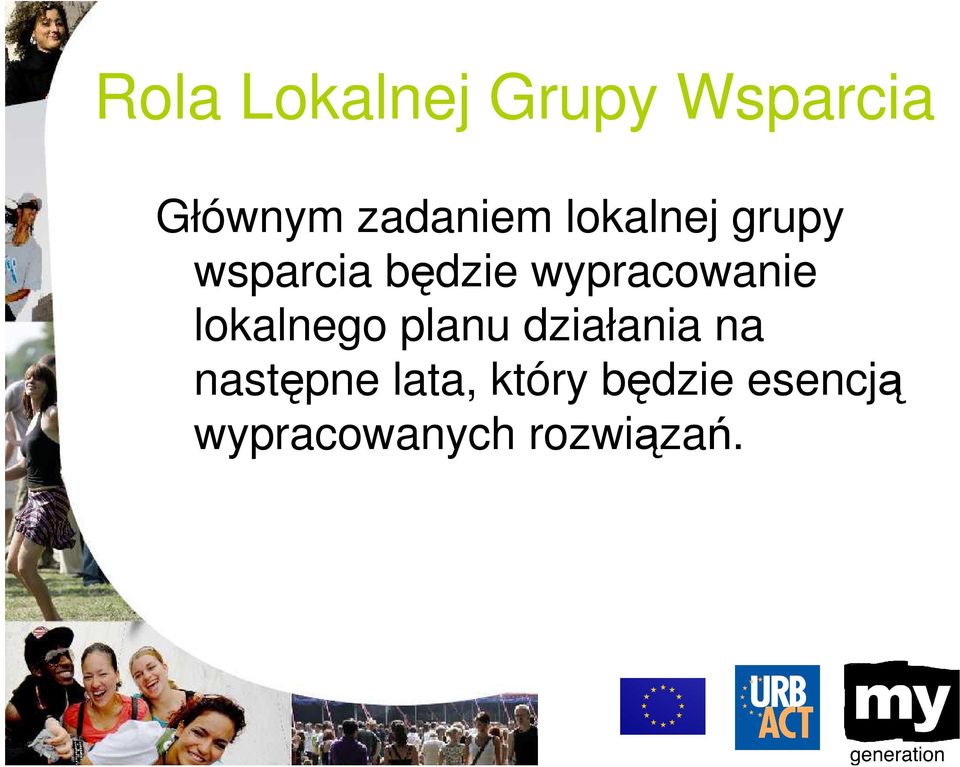 Rola Lokalnej Grupy Wsparcia

Głównym zadaniem lokalnej grupy wsparcia będzie wypracowanie lokalnego planu działania na następne lata, który będzie esencją wypracowanych rozwiązań.

URB ACT

my generation